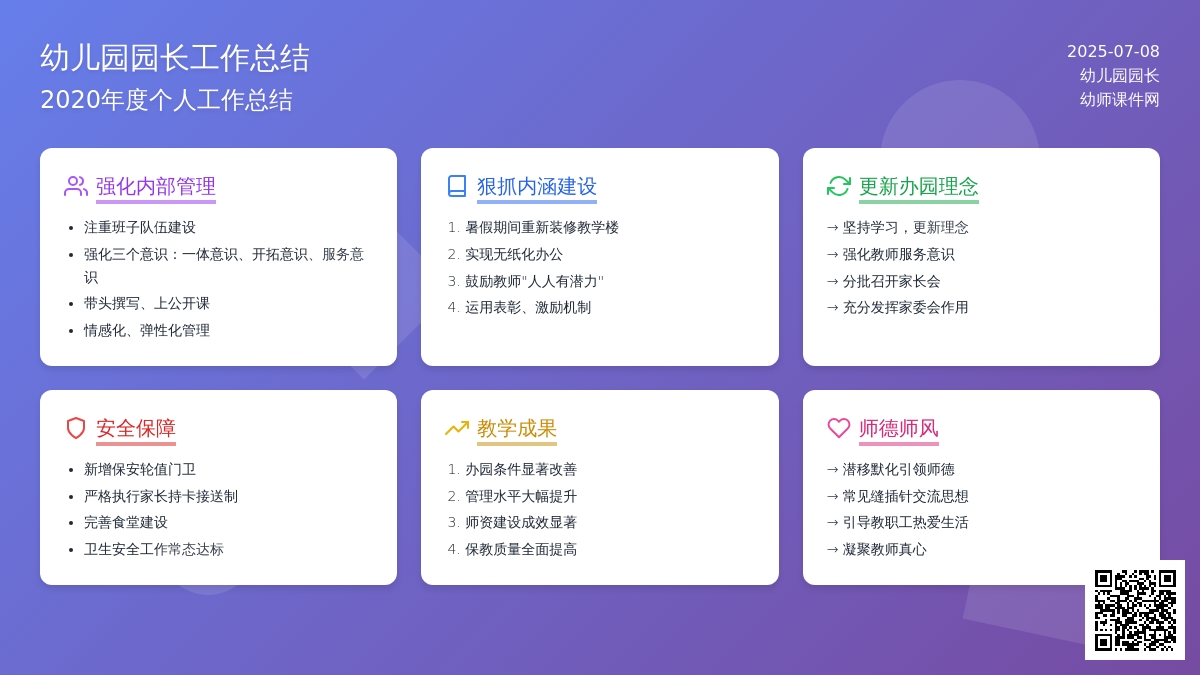 幼儿园园长工作总结
2020年度个人工作总结

2025-07-08
幼儿园园长
幼师课件网

强化内部管理
- 注重班子队伍建设
- 强化三个意识：一体意识、开拓意识、服务意识
- 带头撰写、上公开课
- 情感化、弹性化管理

狠抓内涵建设
1. 暑假期间重新装修教学楼
2. 实现无纸化办公
3. 鼓励教师"人人有潜力"
4. 运用表彰、激励机制

更新办园理念
→ 坚持学习，更新理念
→ 强化教师服务意识
→ 分批召开家长会
→ 充分发挥家委会作用

安全保障
- 新增保安轮值门卫
- 严格执行家长持卡接送制
- 完善食堂建设
- 卫生安全工作常态达标

教学成果
1. 办园条件显著改善
2. 管理水平大幅提升
3. 师资建设成效显著
4. 保教质量全面提高

师德师风
→ 潜移默化引领师德
→ 常见缝插针交流思想
→ 引导教职工热爱生活
→ 凝聚教师真心